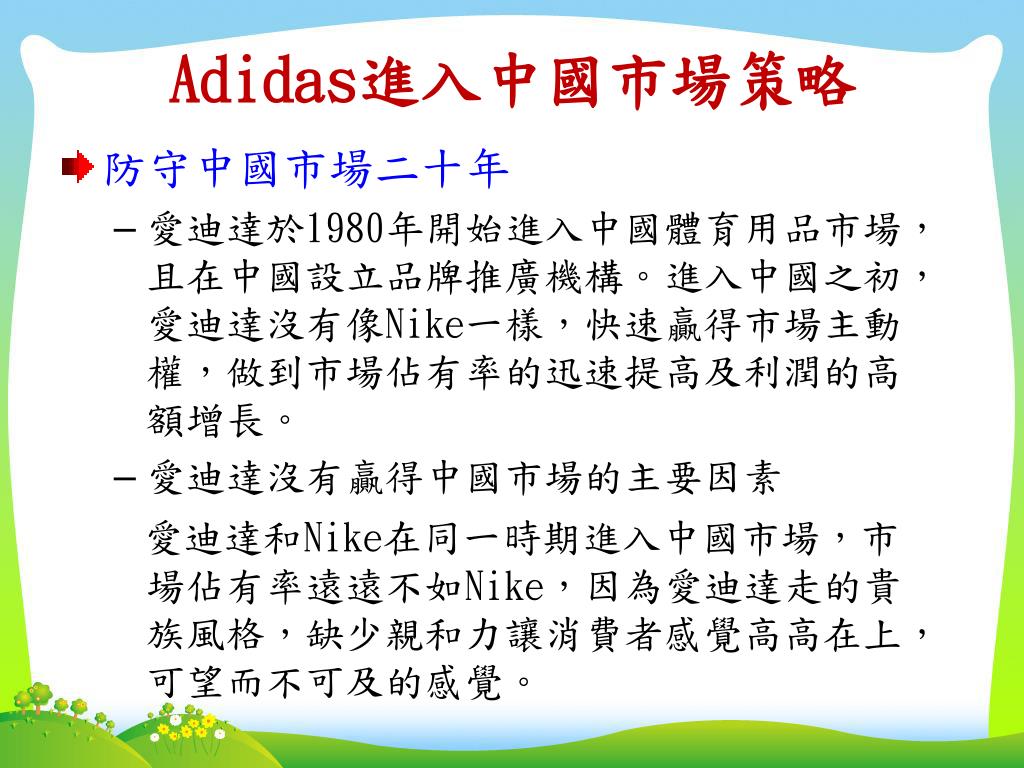 Adidas進入中國市場策略

防守中國市場二十年

– 愛迪達於1980年開始進入中國體育用品市場，且在中國設立品牌推廣機構。進入中國之初，愛迪達沒有像Nike一樣，快速贏得市場主動權，做到市場佔有率的迅速提高及利潤的高額增長。

– 愛迪達沒有贏得中國市場的主要因素

愛迪達和Nike在同一時期進入中國市場，市場佔有率遠遠不如Nike，因為愛迪達走的貴族風格，缺少親和力讓消費者感覺高高在上，可望而不可及的感覺。